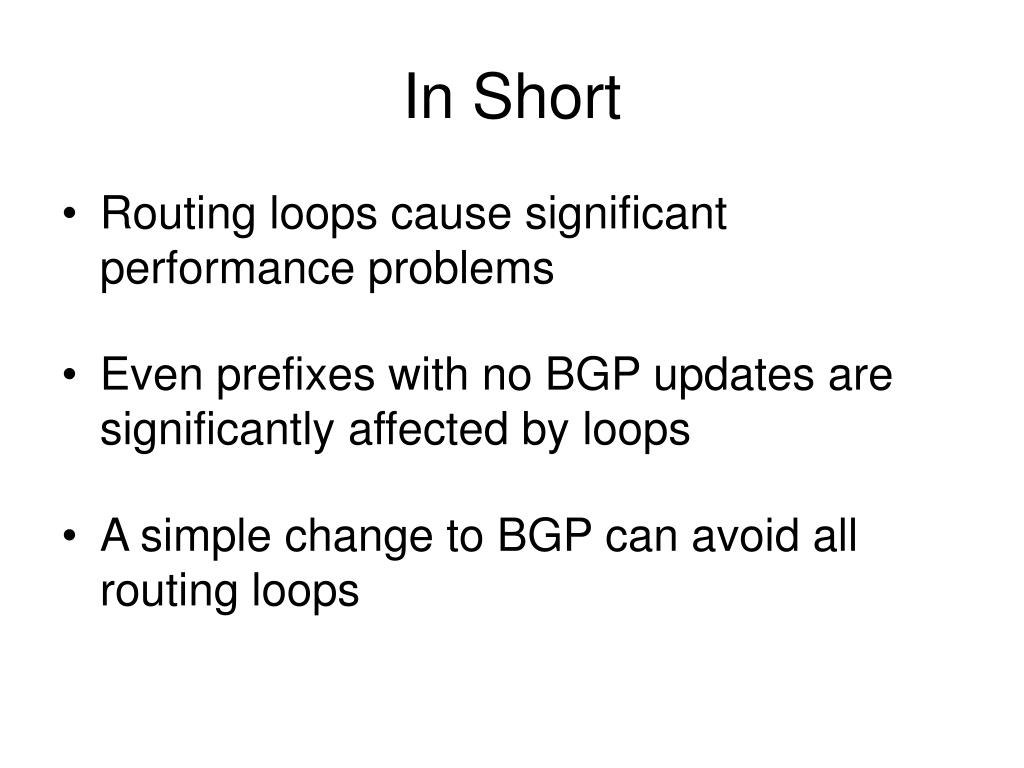 In Short

• Routing loops cause significant performance problems

• Even prefixes with no BGP updates are significantly affected by loops

• A simple change to BGP can avoid all routing loops